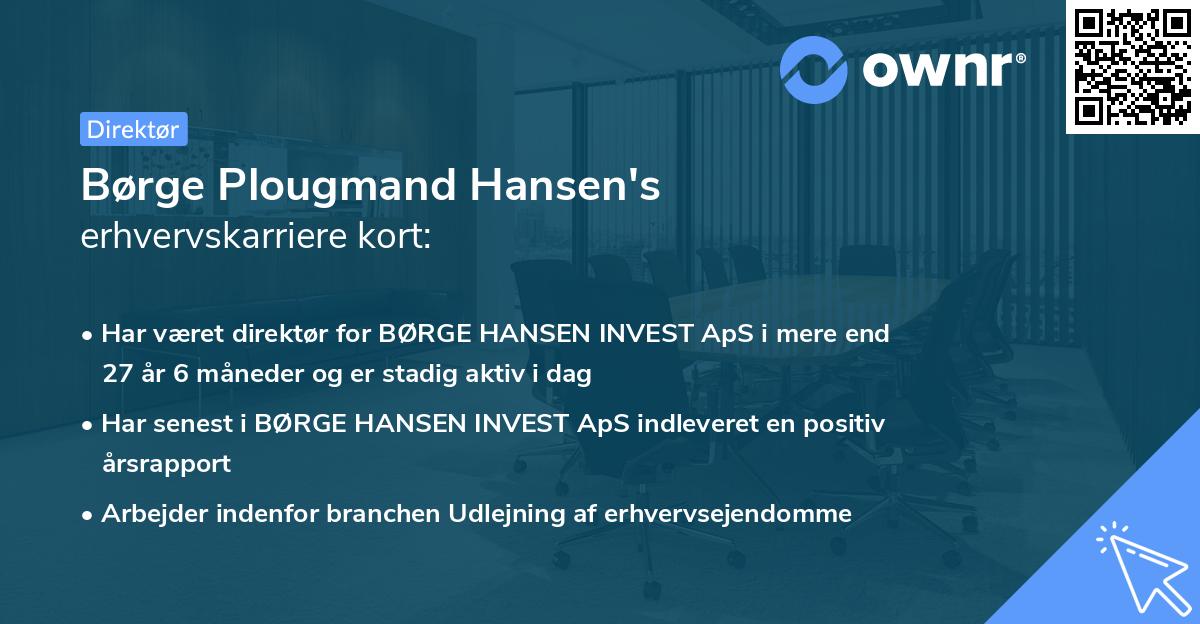 ownr®

Direktør

Børge Plougmand Hansen's
erhvervskarriere kort:

• Har været direktør for BØRGE HANSEN INVEST ApS i mere end 27 år 6 måneder og er stadig aktiv i dag

• Har senest i BØRGE HANSEN INVEST ApS indleveret en positiv årsrapport

• Arbejder indenfor branchen Udlejning af erhvervsejendomme